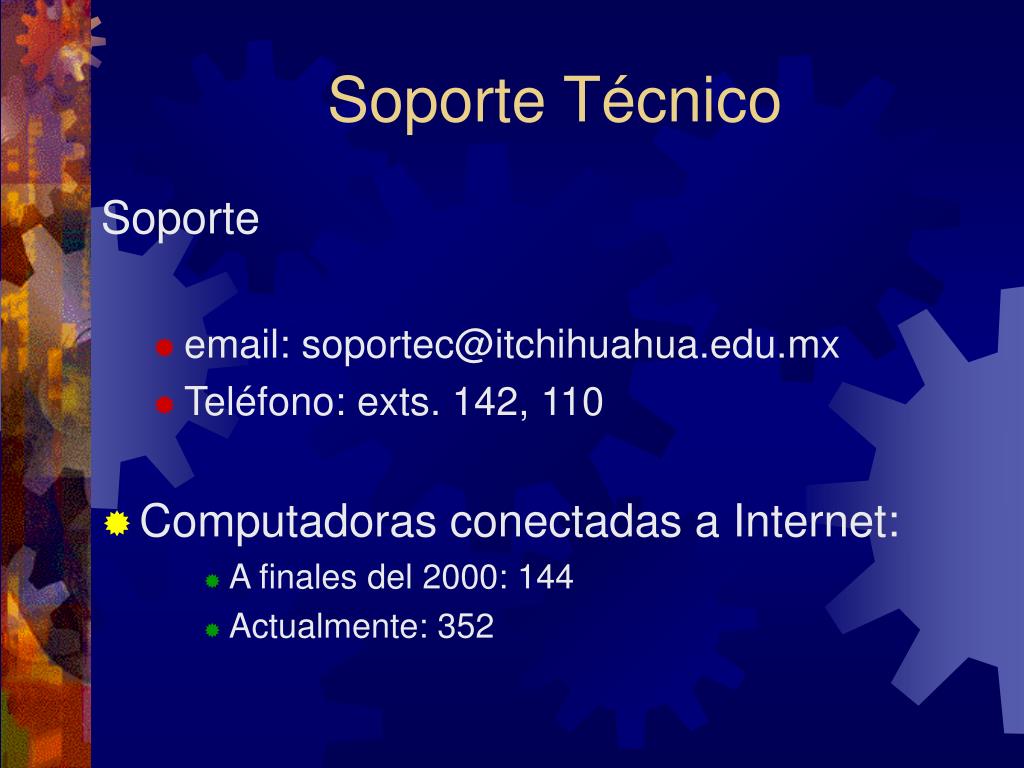 Soporte Técnico

Soporte

email: soportec@itchihuahua.edu.mx
Teléfono: exts. 142, 110

Computadoras conectadas a Internet:
A finales del 2000: 144
Actualmente: 352